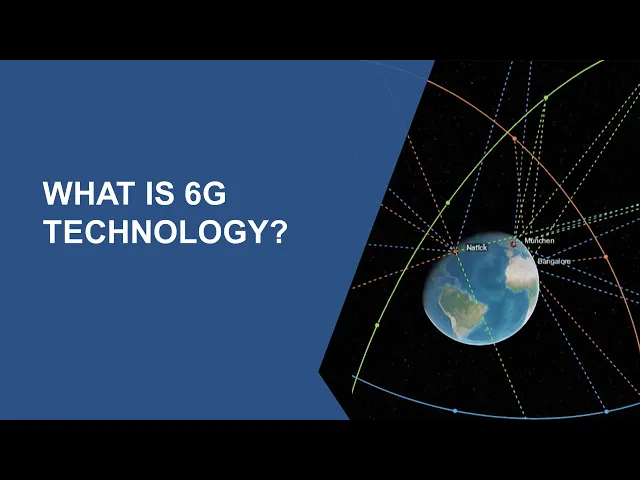 WHAT IS 6G TECHNOLOGY?

Natick

München

Bangalore